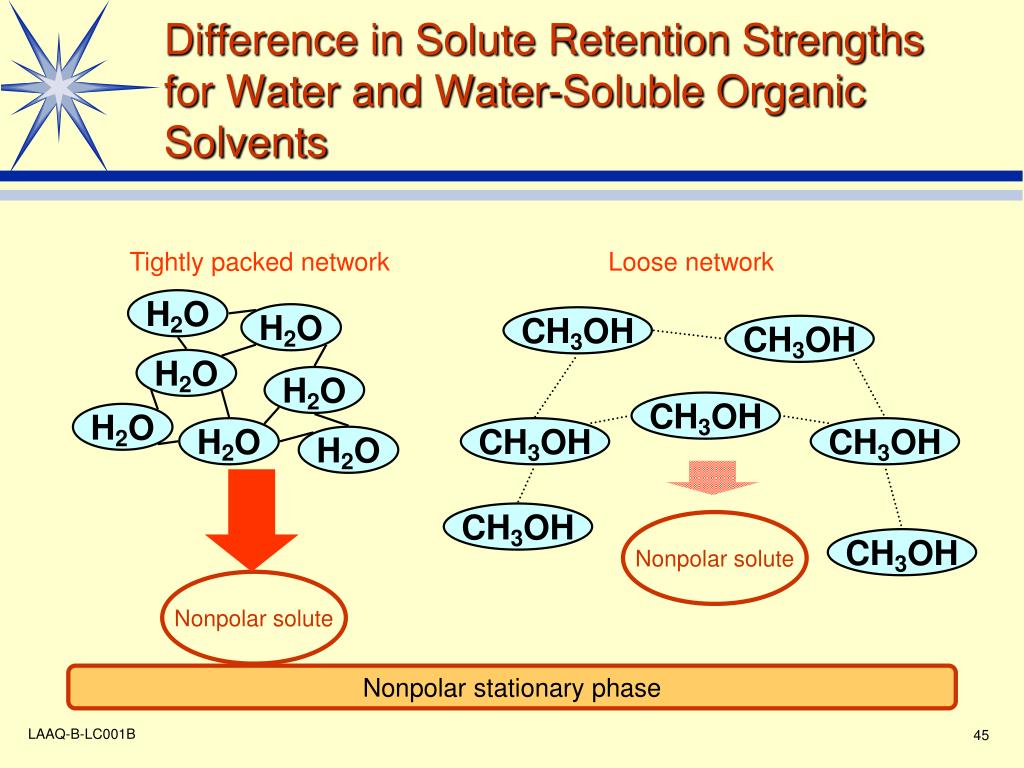 Difference in Solute Retention Strengths for Water and Water-Soluble Organic Solvents

Tightly packed network

$H_2O$
$H_2O$
$H_2O$
$H_2O$
$H_2O$
$H_2O$
$H_2O$

Nonpolar solute

Loose network

$CH_3OH$
$CH_3OH$
$CH_3OH$
$CH_3OH$
$CH_3OH$
$CH_3OH$
$CH_3OH$

Nonpolar solute

Nonpolar stationary phase

LAAQ-B-LC001B

45